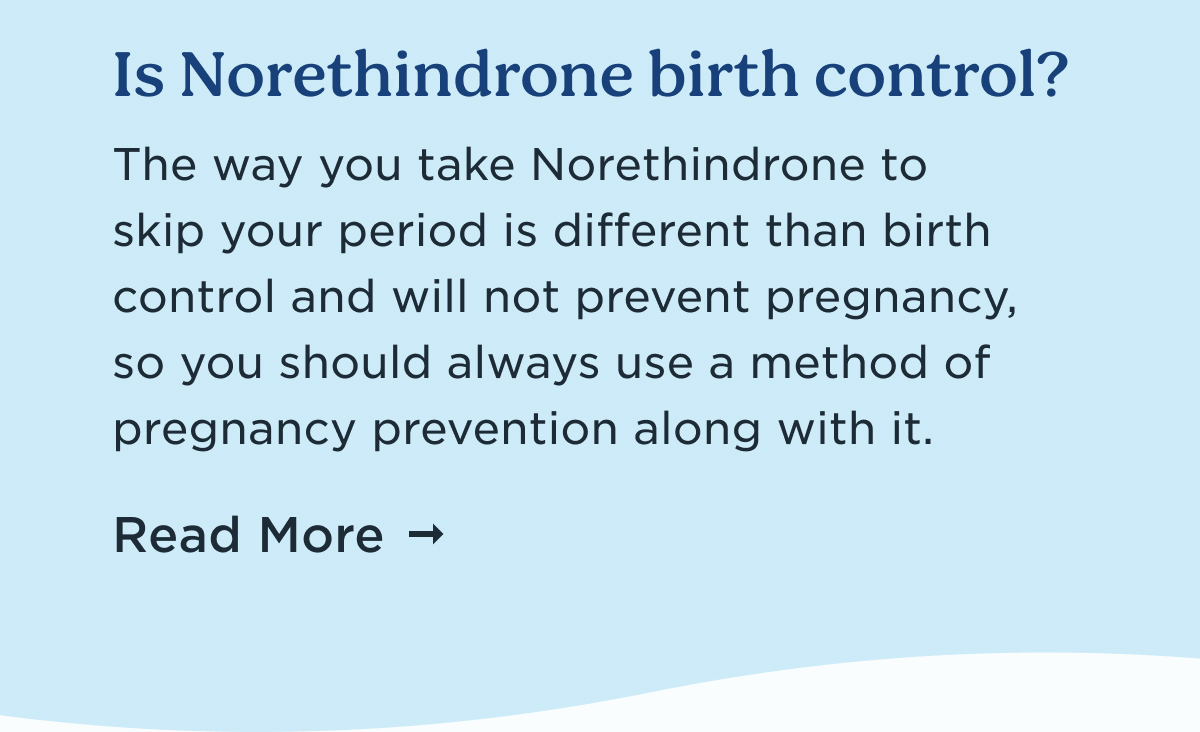 Is Norethindrone birth control?

The way you take Norethindrone to skip your period is different than birth control and will not prevent pregnancy, so you should always use a method of pregnancy prevention along with it.

Read More →